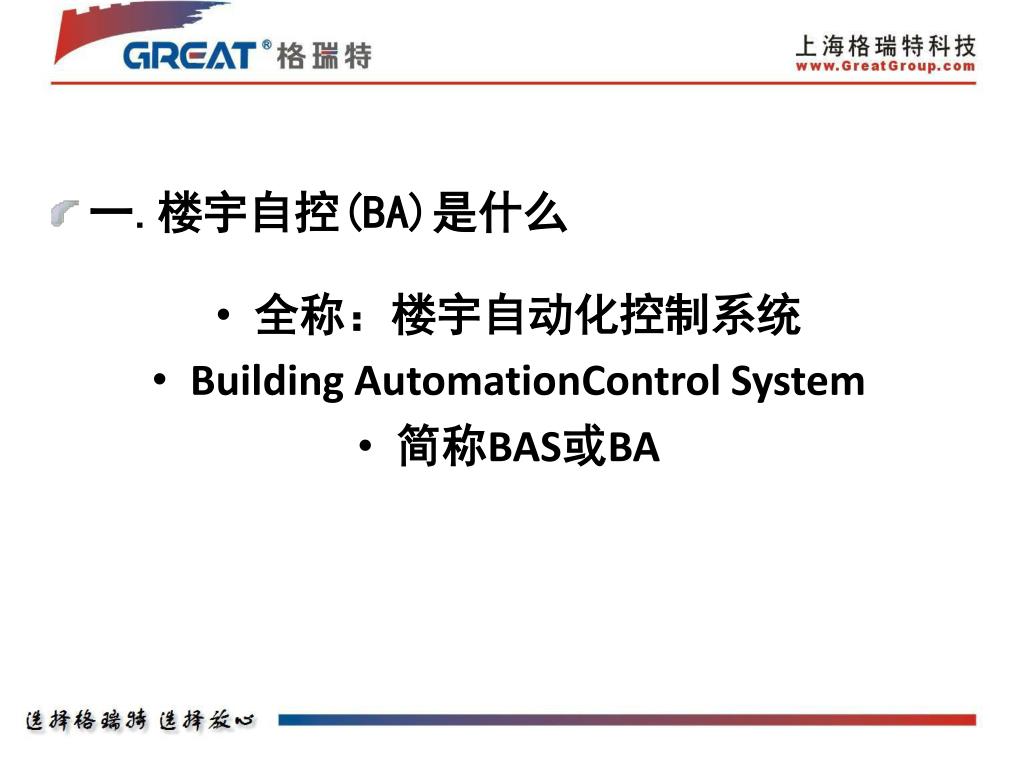 GREAT® 格瑞特

上海格瑞特科技
www.GreatGroup.com

一. 楼宇自控(BA)是什么

• 全称：楼宇自动化控制系统
• Building AutomationControl System
• 简称BAS或BA

选择格瑞特 选择放心